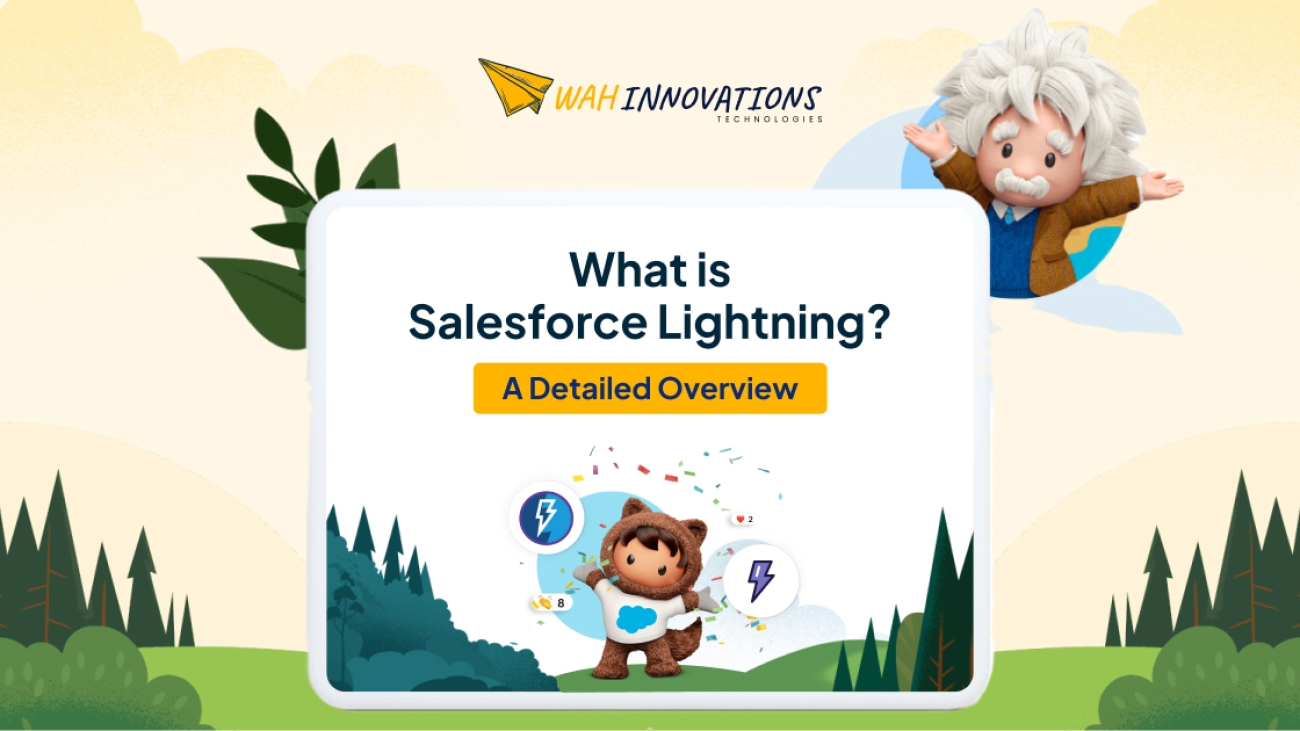 WAH INNOVATIONS
TECHNOLOGIES

What is Salesforce Lightning?

A Detailed Overview

2

8